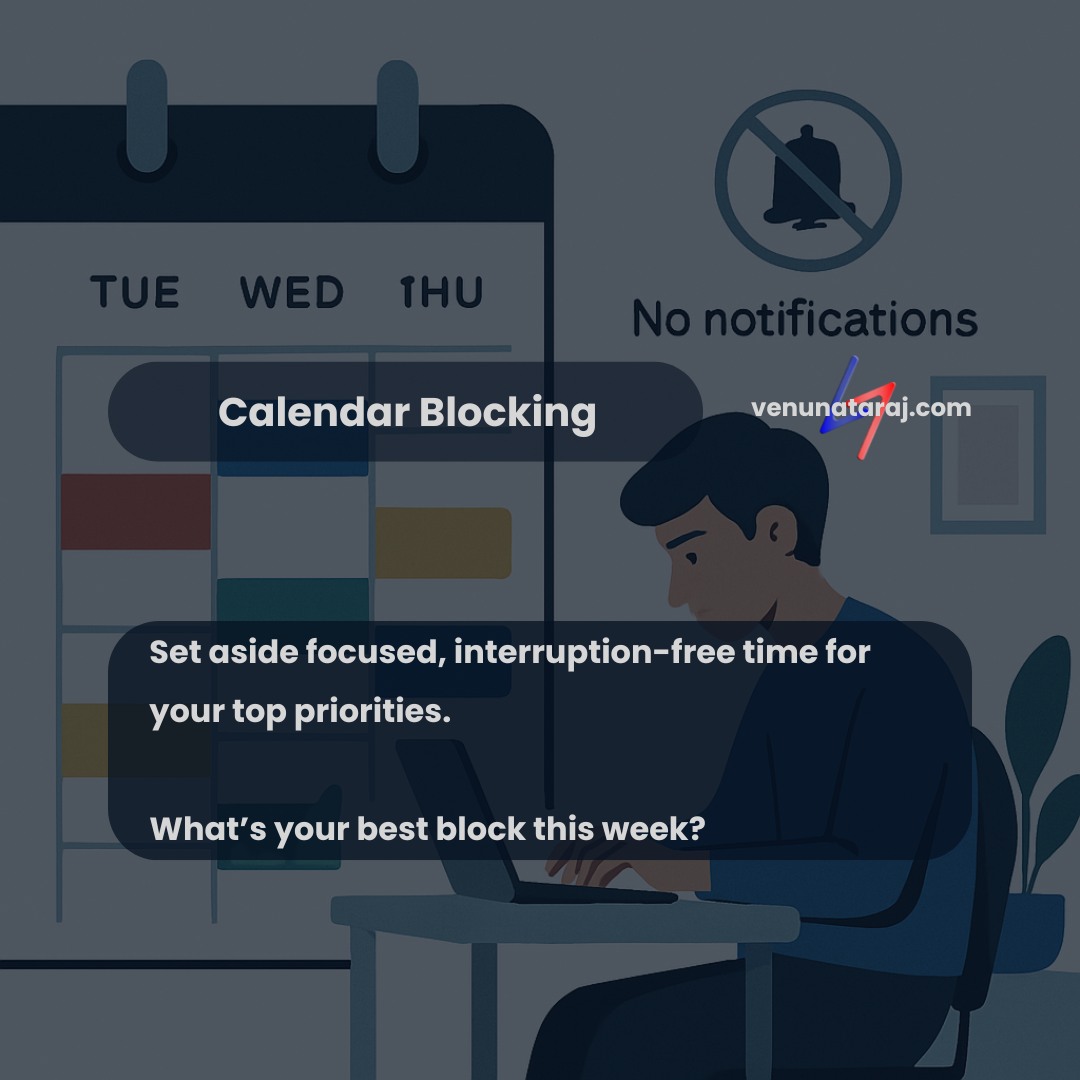 TUE WED 1HU

No notifications

Calendar Blocking

venunataraj.com

Set aside focused, interruption-free time for your top priorities.

What's your best block this week?